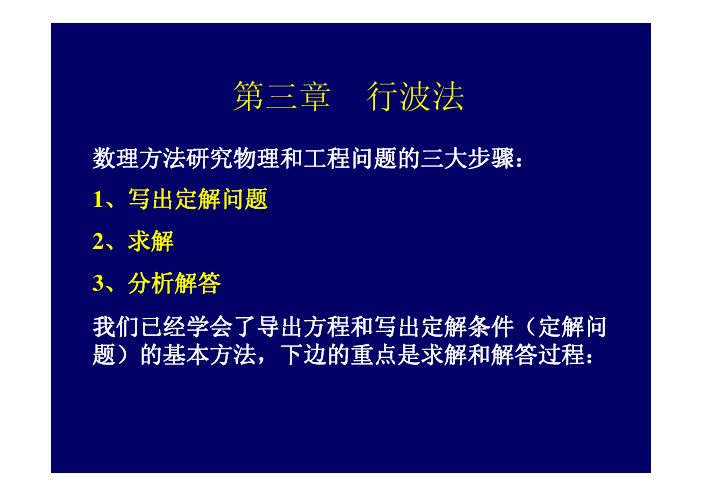 第三章　行波法

数理方法研究物理和工程问题的三大步骤：

1、写出定解问题

2、求解

3、分析解答

我们已经学会了导出方程和写出定解条件（定解问题）的基本方法，下边的重点是求解和解答过程：